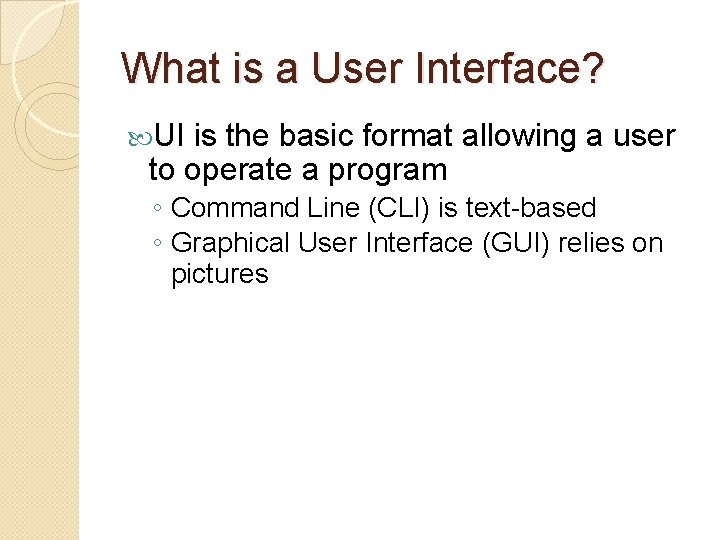 What is a User Interface?

UI is the basic format allowing a user to operate a program

◦ Command Line (CLI) is text-based
◦ Graphical User Interface (GUI) relies on pictures